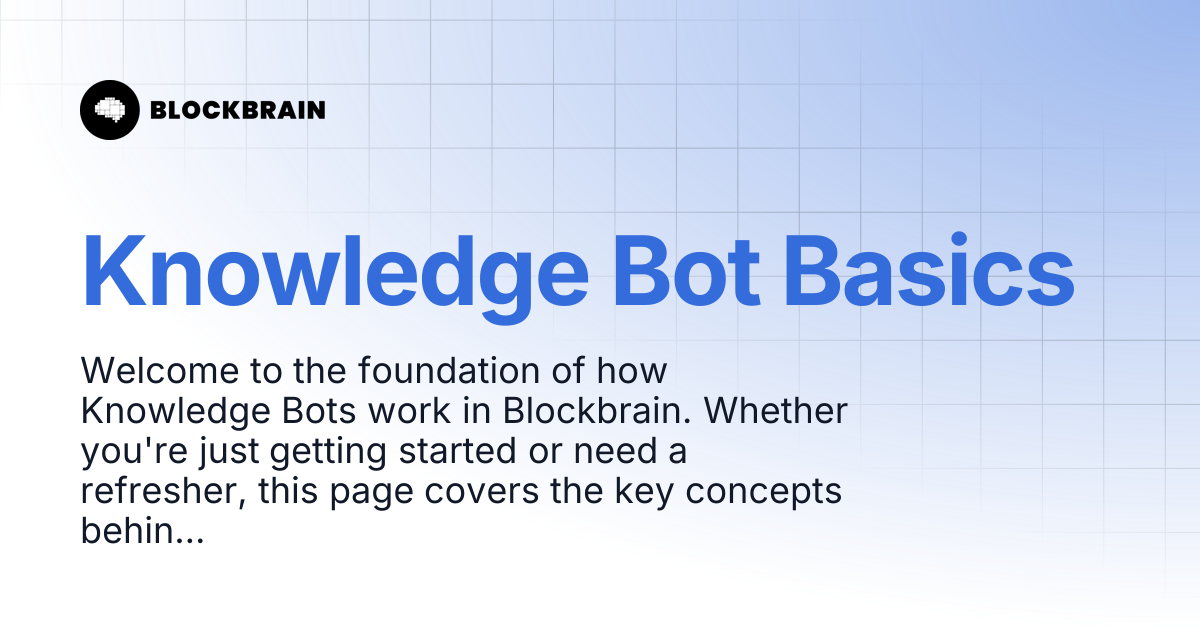 BLOCKBRAIN

Knowledge Bot Basics

Welcome to the foundation of how Knowledge Bots work in Blockbrain. Whether you're just getting started or need a refresher, this page covers the key concepts behin...